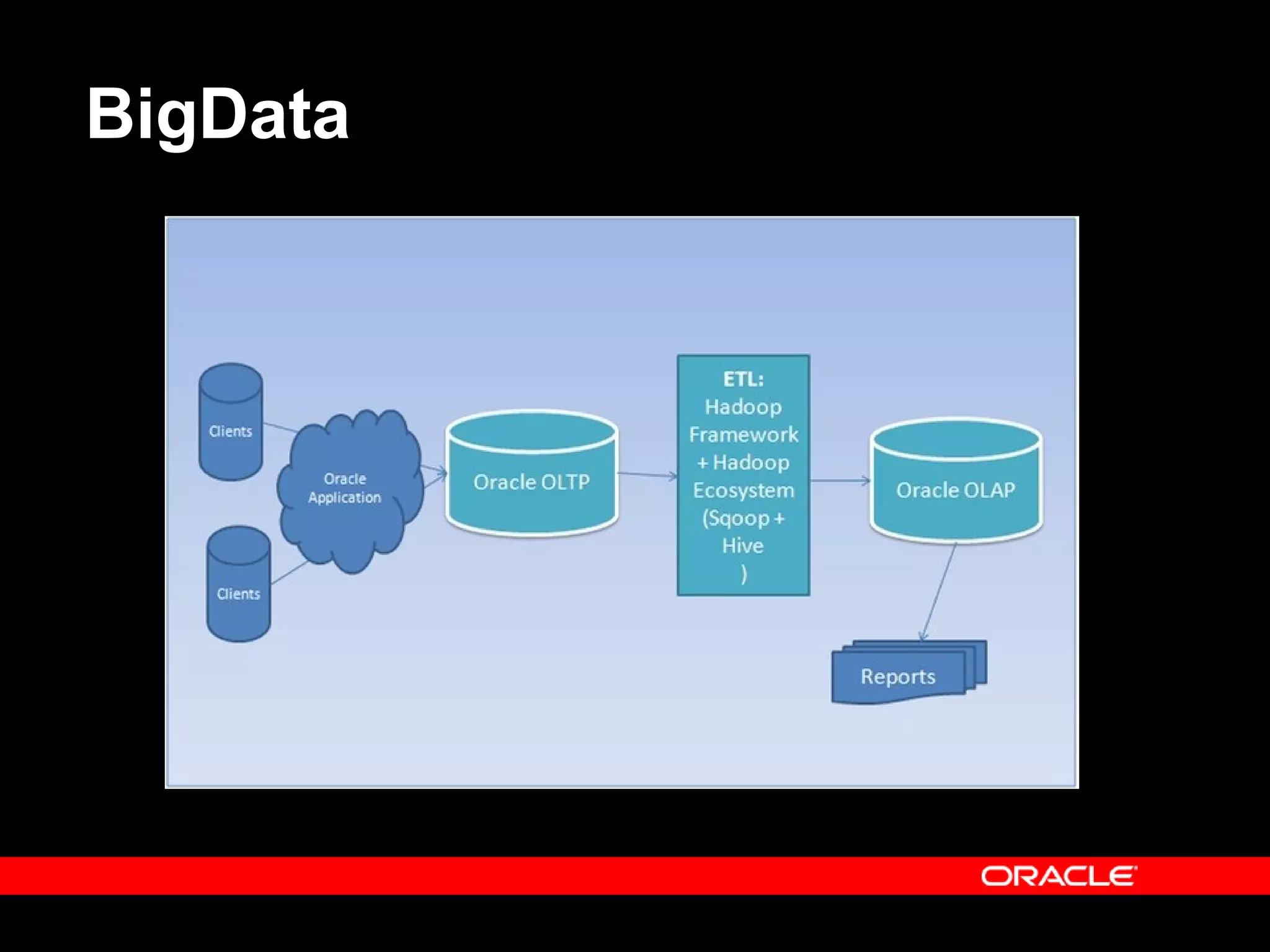 BigData

Clients

Clients

Oracle Application

Oracle OLTP

ETL:
Hadoop Framework + Hadoop Ecosystem (Sqoop + Hive )

Oracle OLAP

Reports

ORACLE